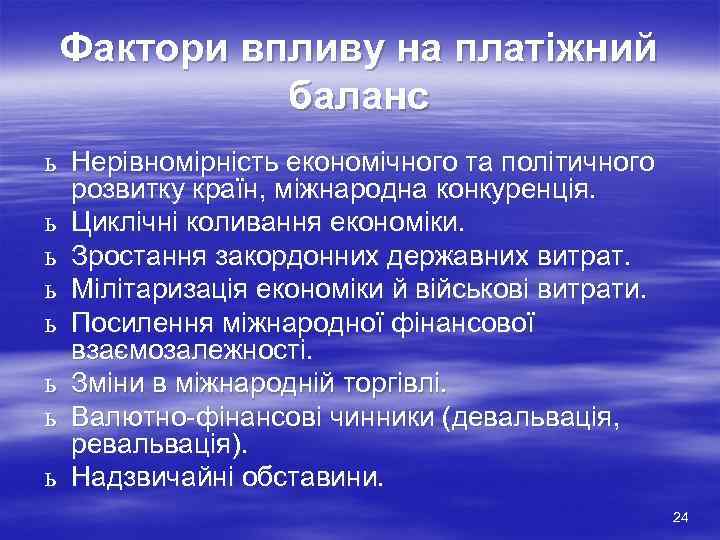 Фактори впливу на платіжний баланс

ь Нерівномірність економічного та політичного розвитку країн, міжнародна конкуренція.
ь Циклічні коливання економіки.
ь Зростання закордонних державних витрат.
ь Мілітаризація економіки й військові витрати.
ь Посилення міжнародної фінансової взаємозалежності.
ь Зміни в міжнародній торгівлі.
ь Валютно-фінансові чинники (девальвація, ревальвація).
ь Надзвичайні обставини.

24